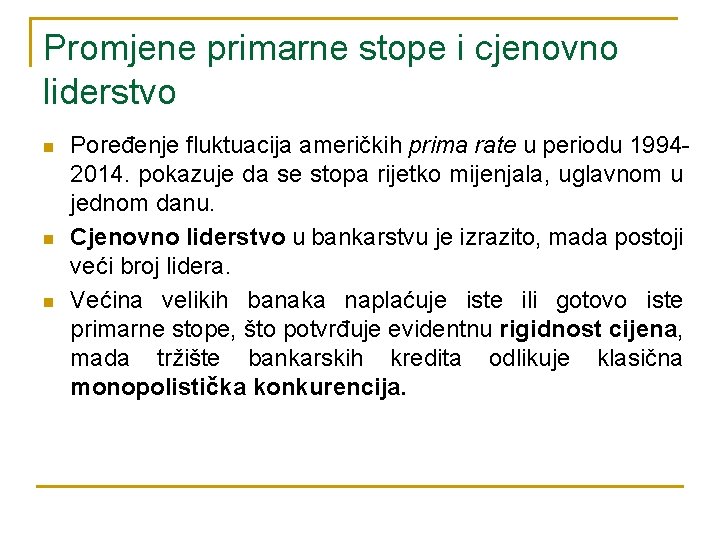 Promjene primarne stope i cjenovno liderstvo

Poređenje fluktuacija američkih prima rate u periodu 1994-2014. pokazuje da se stopa rijetko mijenjala, uglavnom u jednom danu.

Cjenovno liderstvo u bankarstvu je izrazito, mada postoji veći broj lidera.

Većina velikih banaka naplaćuje iste ili gotovo iste primarne stope, što potvrđuje evidentnu rigidnost cijena, mada tržište bankarskih kredita odlikuje klasična monopolistička konkurencija.